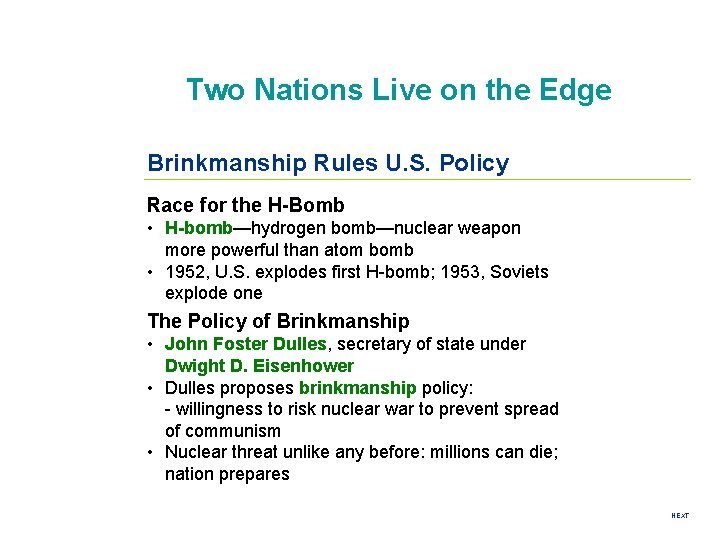 Two Nations Live on the Edge

Brinkmanship Rules U.S. Policy

Race for the H-Bomb
• H-bomb—hydrogen bomb—nuclear weapon more powerful than atom bomb
• 1952, U.S. explodes first H-bomb; 1953, Soviets explode one

The Policy of Brinkmanship
• John Foster Dulles, secretary of state under Dwight D. Eisenhower
• Dulles proposes brinkmanship policy:
- willingness to risk nuclear war to prevent spread of communism
• Nuclear threat unlike any before: millions can die; nation prepares

NEXT